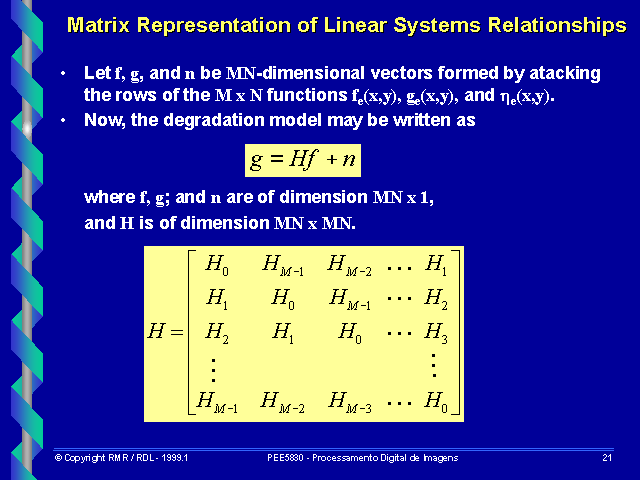 Matrix Representation of Linear Systems Relationships

• Let f, g, and n be MN-dimensional vectors formed by atacking the rows of the M x N functions $f_e(x,y)$, $g_e(x,y)$, and $\eta_e(x,y)$.

• Now, the degradation model may be written as

$g = Hf + n$

where f, g; and n are of dimension MN x 1, and H is of dimension MN x MN.

$H = \begin{bmatrix} H_0 & H_{M-1} & H_{M-2} & \cdots & H_1 \\ H_1 & H_0 & H_{M-1} & \cdots & H_2 \\ H_2 & H_1 & H_0 & \cdots & H_3 \\ \vdots & & & & \vdots \\ H_{M-1} & H_{M-2} & H_{M-3} & \cdots & H_0 \end{bmatrix}$

© Copyright RMR / RDL - 1999.1 PEE5830 - Processamento Digital de Imagens 21